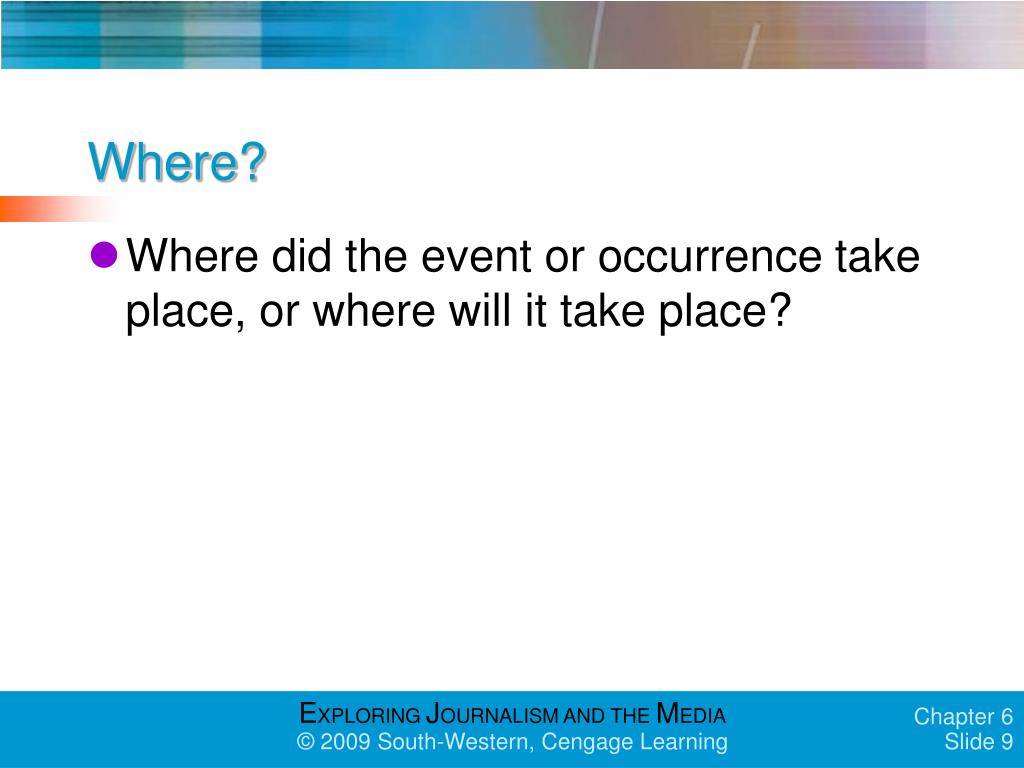 Where?

Where did the event or occurrence take place, or where will it take place?

EXPLORING JOURNALISM AND THE MEDIA
© 2009 South-Western, Cengage Learning

Chapter 6
Slide 9